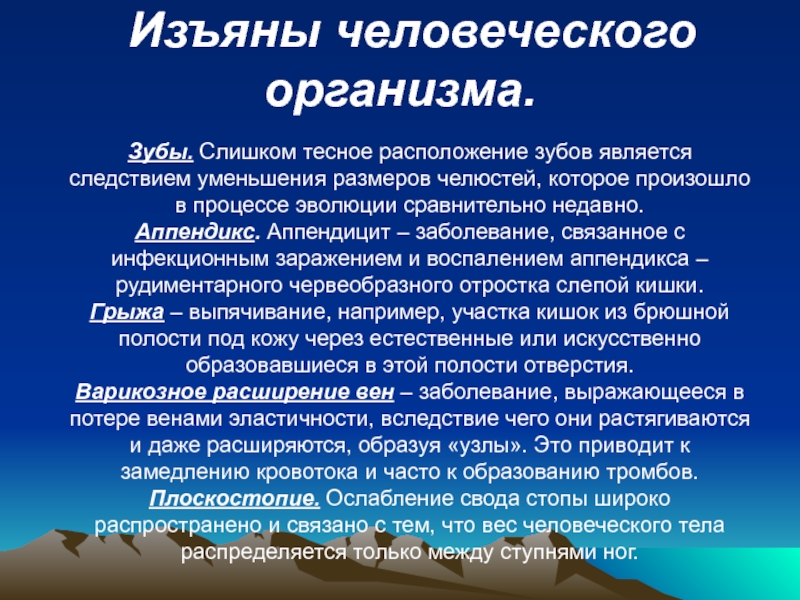 Изъяны человеческого организма.

Зубы. Слишком тесное расположение зубов является следствием уменьшения размеров челюстей, которое произошло в процессе эволюции сравнительно недавно.
Аппендикс. Аппендицит – заболевание, связанное с инфекционным заражением и воспалением аппендикса – рудиментарного червеобразного отростка слепой кишки.
Грыжа – выпячивание, например, участка кишок из брюшной полости под кожу через естественные или искусственно образовавшиеся в этой полости отверстия.
Варикозное расширение вен – заболевание, выражающееся в потере венами эластичности, вследствие чего они растягиваются и даже расширяются, образуя «узлы». Это приводит к замедлению кровотока и часто к образованию тромбов.
Плоскостопие. Ослабление свода стопы широко распространено и связано с тем, что вес человеческого тела распределяется только между ступнями ног.